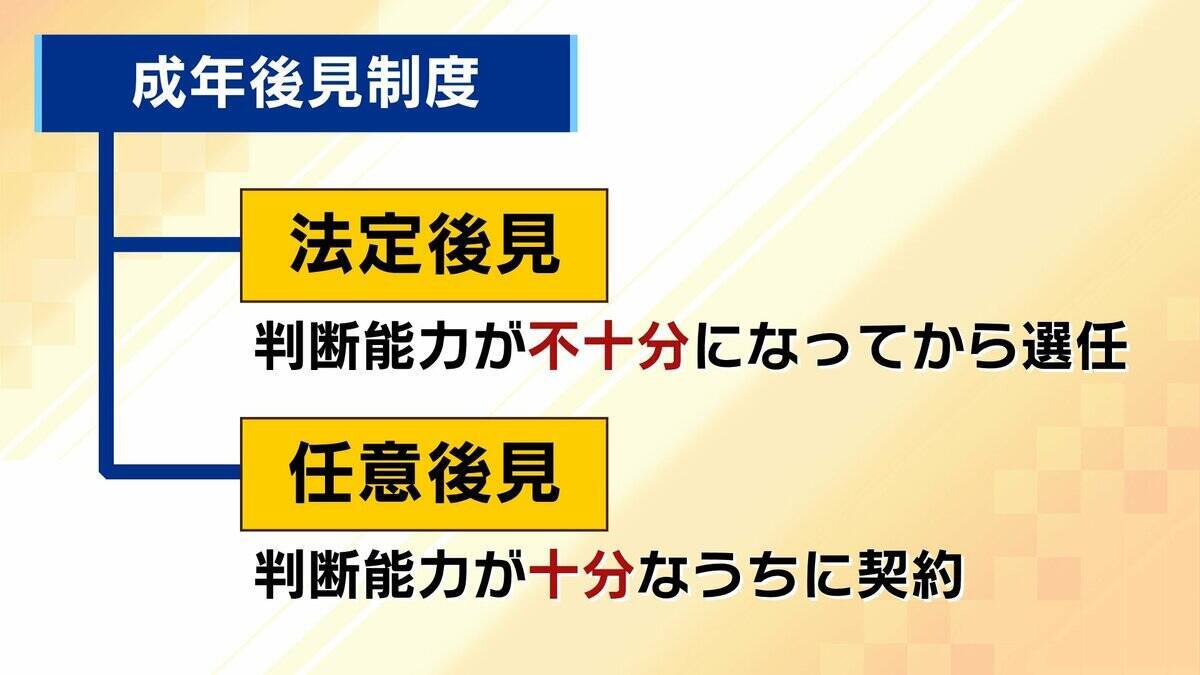 成年後見制度

法定後見

判断能力が不十分になってから選任

任意後見

判断能力が十分なうちに契約